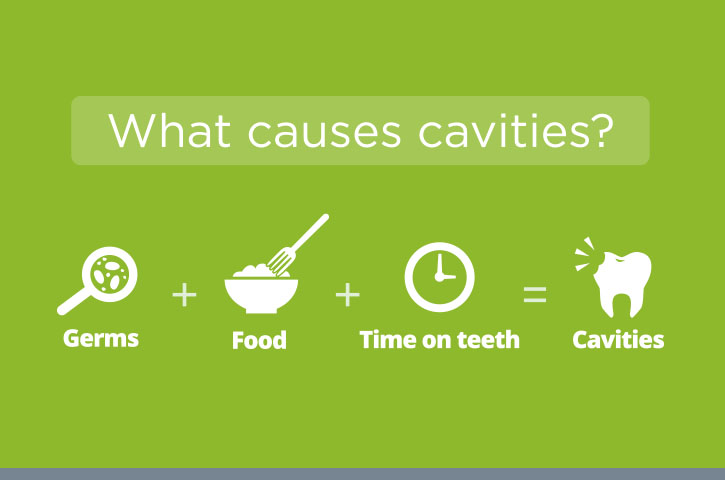 What causes cavities?

Germs + Food + Time on teeth = Cavities